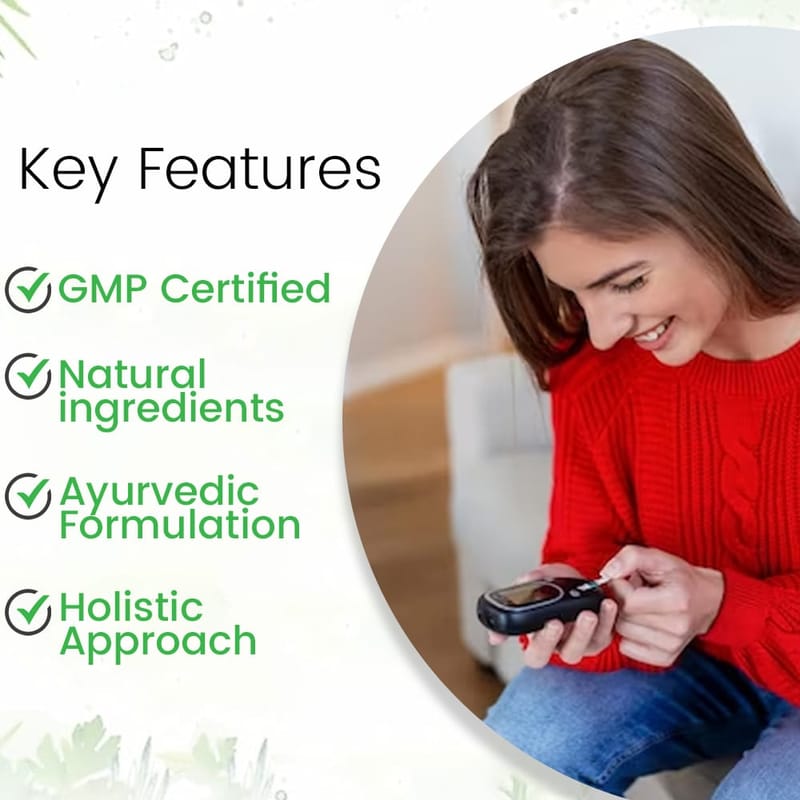 Key Features

GMP Certified

Natural ingredients

Ayurvedic Formulation

Holistic Approach